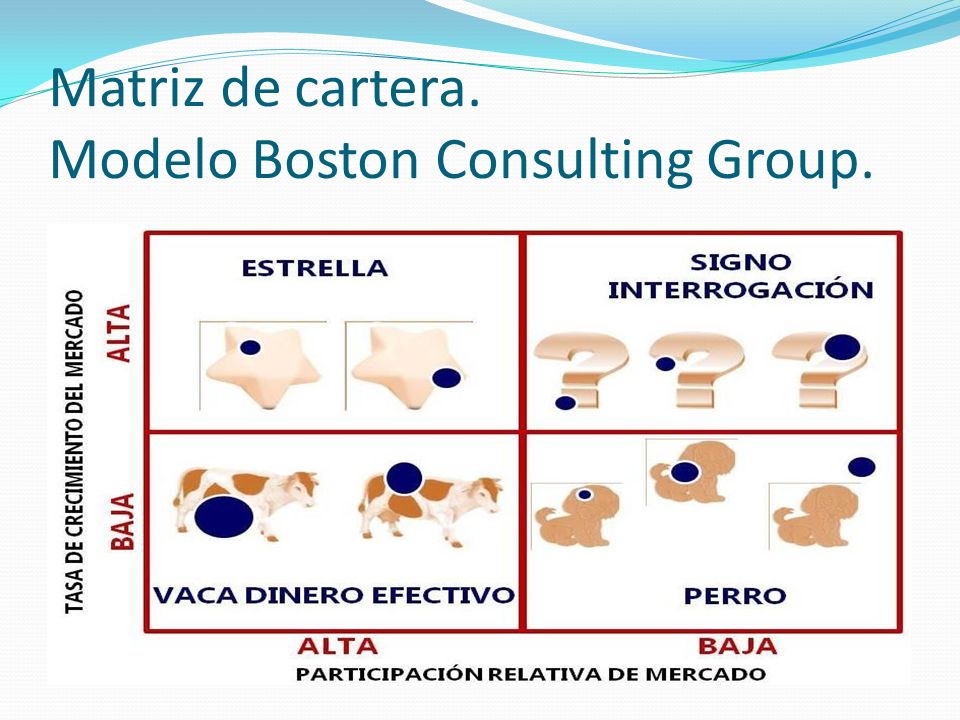 Matriz de cartera.
Modelo Boston Consulting Group.

TASA DE CRECIMIENTO DEL MERCADO

ALTA

BAJA

ESTRELLA

SIGNO INTERROGACIÓN

VACA DINERO EFECTIVO

PERRO

ALTA

BAJA

PARTICIPACIÓN RELATIVA DE MERCADO